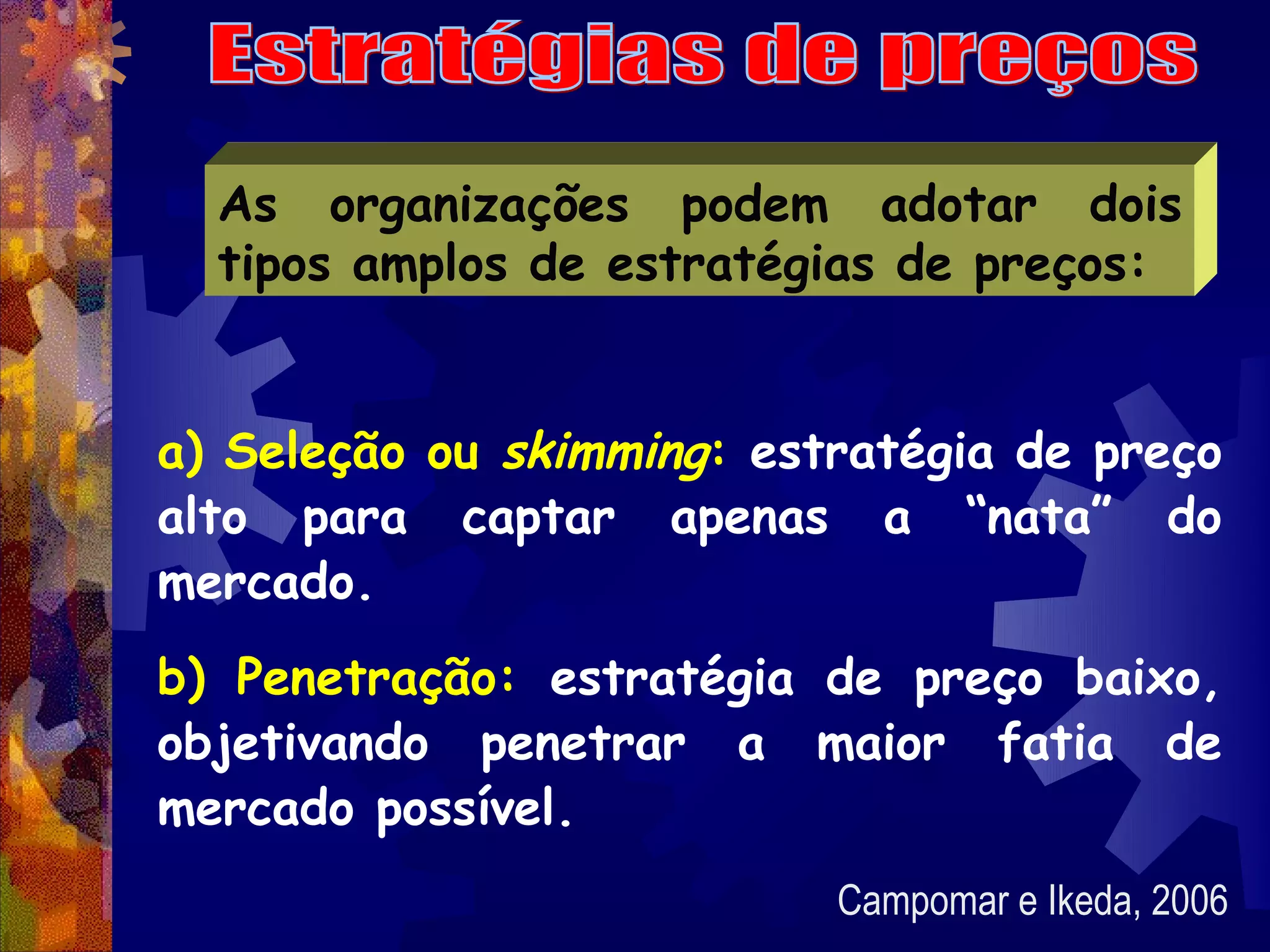 Estratégias de preços

As organizações podem adotar dois tipos amplos de estratégias de preços:

a) Seleção ou skimming: estratégia de preço alto para captar apenas a “nata” do mercado.

b) Penetração: estratégia de preço baixo, objetivando penetrar a maior fatia de mercado possível.

Campomar e Ikeda, 2006